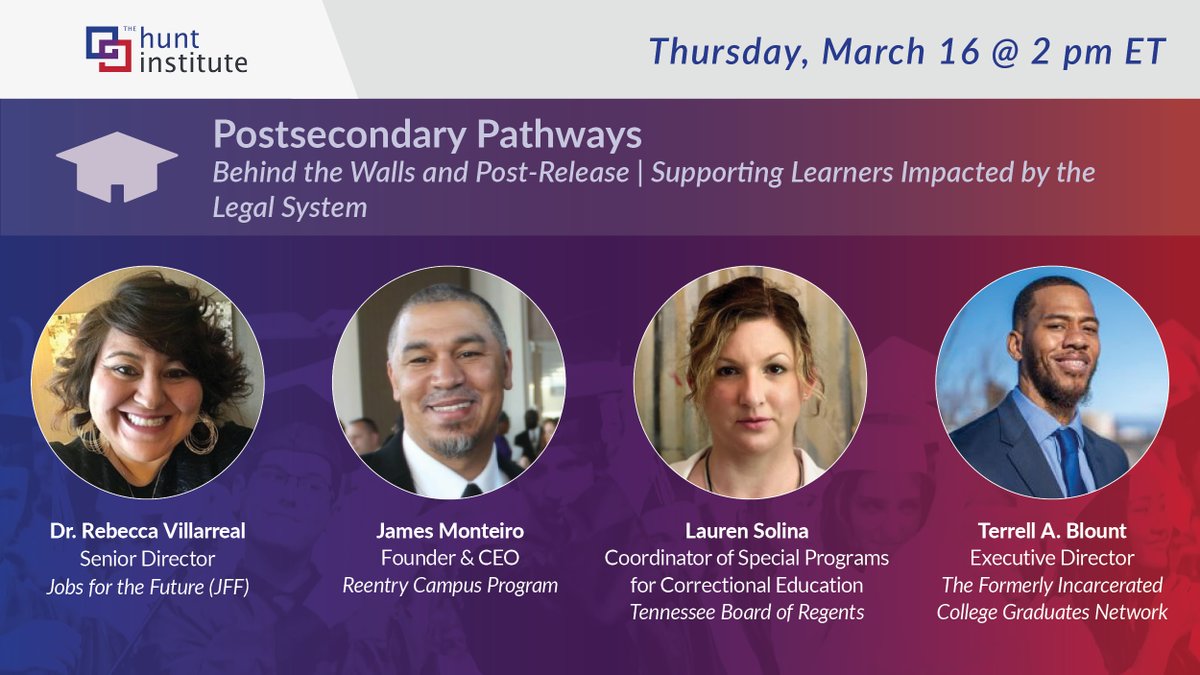 THE hunt institute

Thursday, March 16 @ 2 pm ET

Postsecondary Pathways
Behind the Walls and Post-Release | Supporting Learners Impacted by the Legal System

Dr. Rebecca Villarreal
Senior Director
Jobs for the Future (JFF)

James Monteiro
Founder & CEO
Reentry Campus Program

Lauren Solina
Coordinator of Special Programs for Correctional Education
Tennessee Board of Regents

Terrell A. Blount
Executive Director
The Formerly Incarcerated College Graduates Network